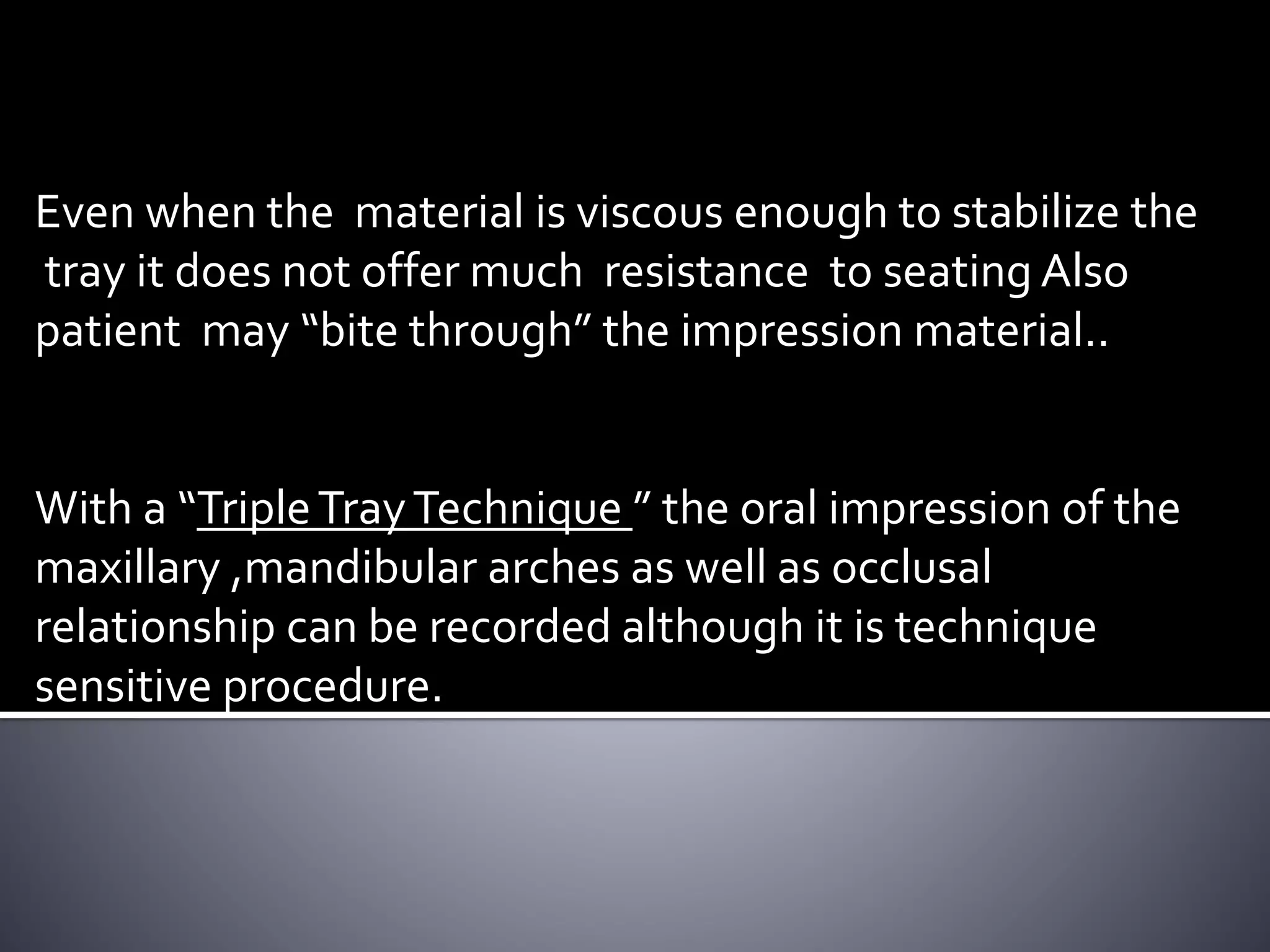 Even when the material is viscous enough to stabilize the tray it does not offer much resistance to seating Also patient may “bite through” the impression material..

With a “Triple Tray Technique ” the oral impression of the maxillary ,mandibular arches as well as occlusal relationship can be recorded although it is technique sensitive procedure.